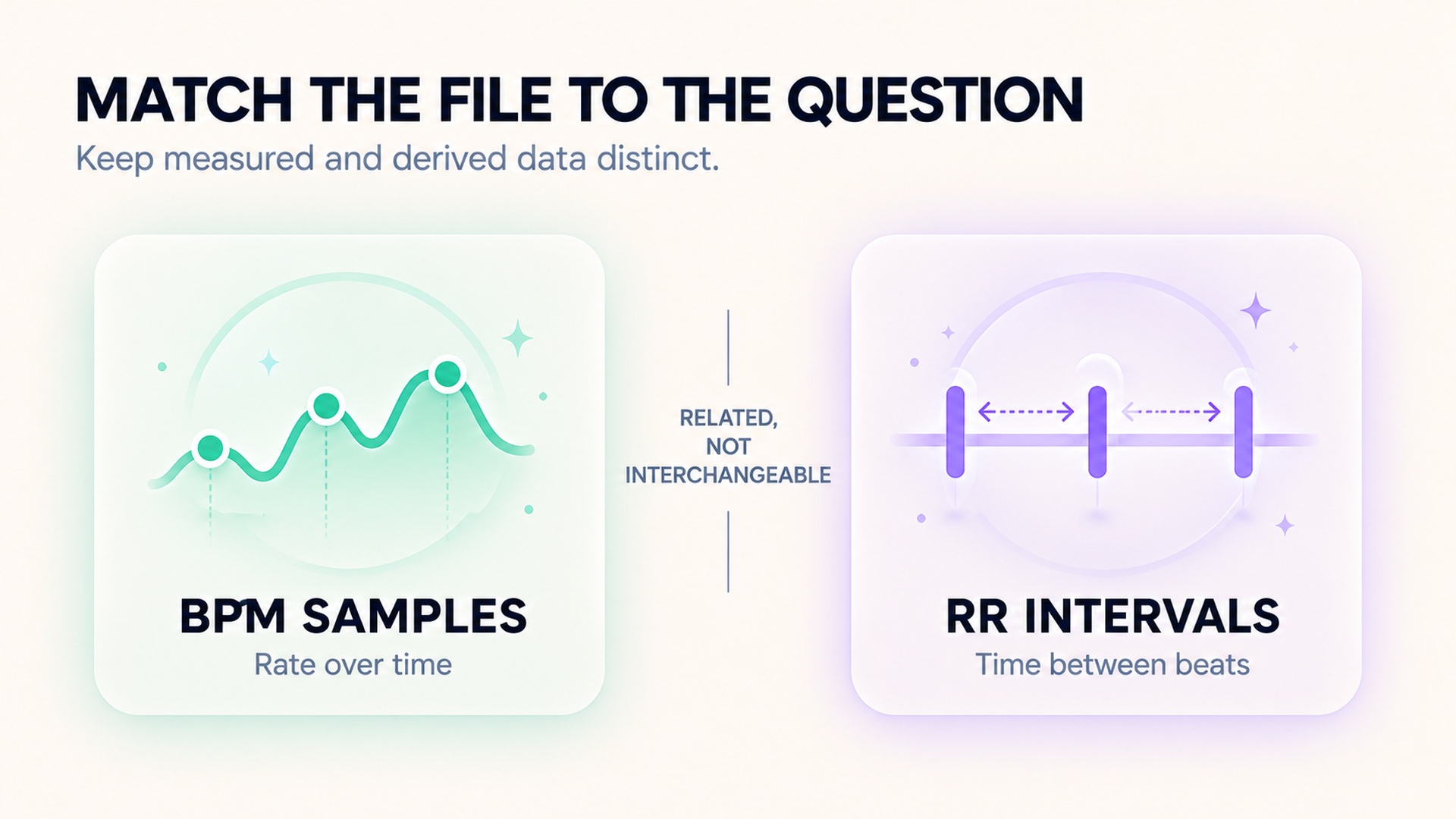 MATCH THE FILE TO THE QUESTION

Keep measured and derived data distinct.

BPM SAMPLES

Rate over time

RELATED,
NOT
INTERCHANGEABLE

RR INTERVALS

Time between beats